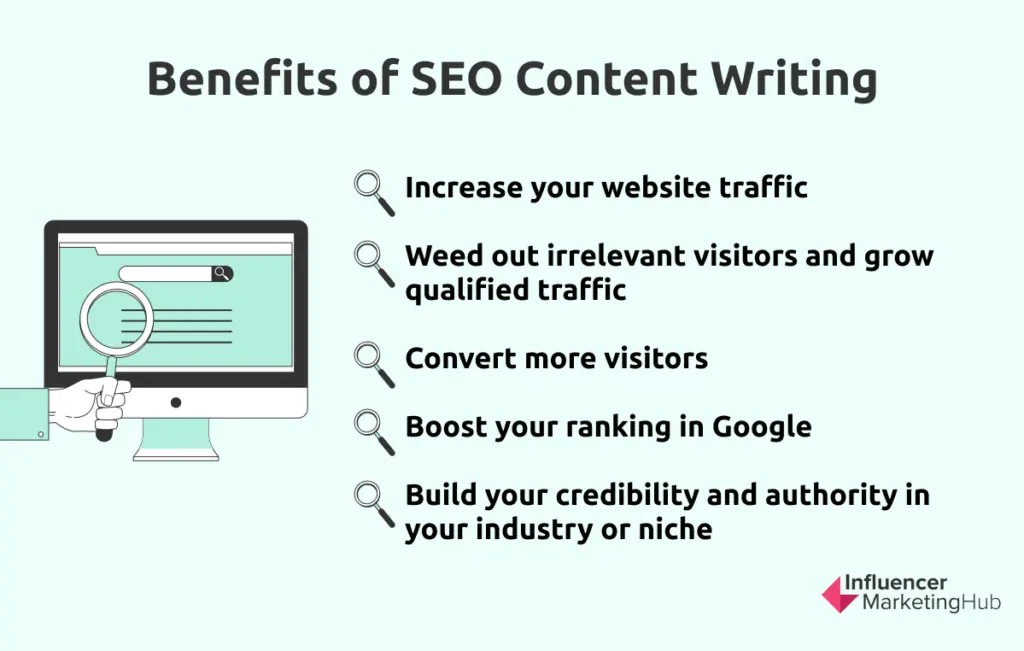 Benefits of SEO Content Writing

Increase your website traffic

Weed out irrelevant visitors and grow qualified traffic

Convert more visitors

Boost your ranking in Google

Build your credibility and authority in your industry or niche

Influencer MarketingHub